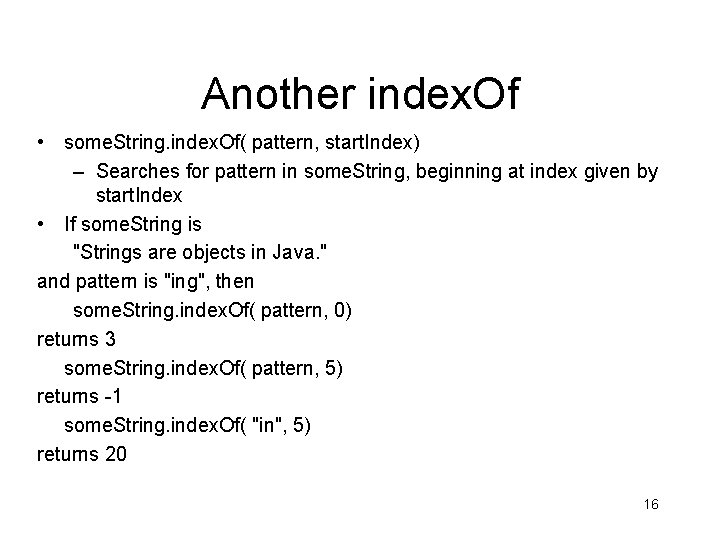 Another indexOf

• someString.indexOf( pattern, startIndex)
– Searches for pattern in someString, beginning at index given by startIndex
• If someString is
"Strings are objects in Java."
and pattern is "ing", then
someString.indexOf( pattern, 0)
returns 3
someString.indexOf( pattern, 5)
returns -1
someString.indexOf( "in", 5)
returns 20

16